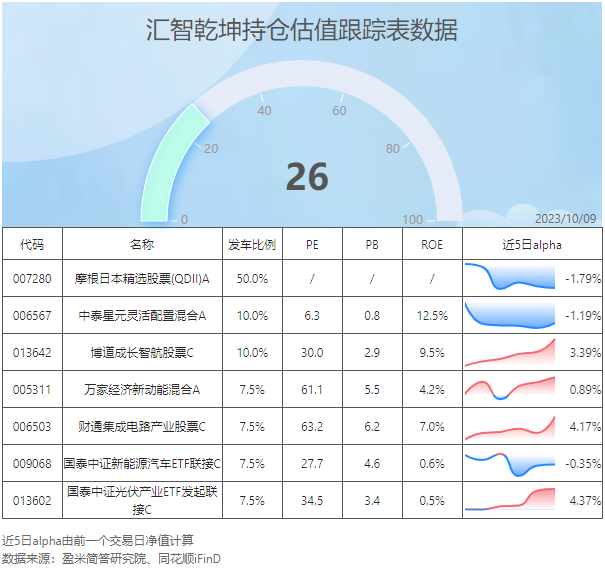 汇智乾坤持仓估值跟踪表数据

0
20
40
60
80
100

26

2023/10/09

| 代码 | 名称 | 发车比例 | PE | PB | ROE | 近5日alpha |
|---|---|---|---|---|---|---|
| 007280 | 摩根日本精选股票(QDII)A | 50.0% | / | / | / | -1.79% |
| 006567 | 中泰星元灵活配置混合A | 10.0% | 6.3 | 0.8 | 12.5% | -1.19% |
| 013642 | 博道成长智航股票C | 10.0% | 30.0 | 2.9 | 9.5% | 3.39% |
| 005311 | 万家经济新动能混合A | 7.5% | 61.1 | 5.5 | 4.2% | 0.89% |
| 006503 | 财通集成电路产业股票C | 7.5% | 63.2 | 6.2 | 7.0% | 4.17% |
| 009068 | 国泰中证新能源汽车ETF联接C | 7.5% | 27.7 | 4.6 | 0.6% | -0.35% |
| 013602 | 国泰中证光伏产业ETF发起联接C | 7.5% | 34.5 | 3.4 | 0.5% | 4.37% |

近5日alpha由前一个交易日净值计算
数据来源：盈米简答研究院、同花顺iFinD